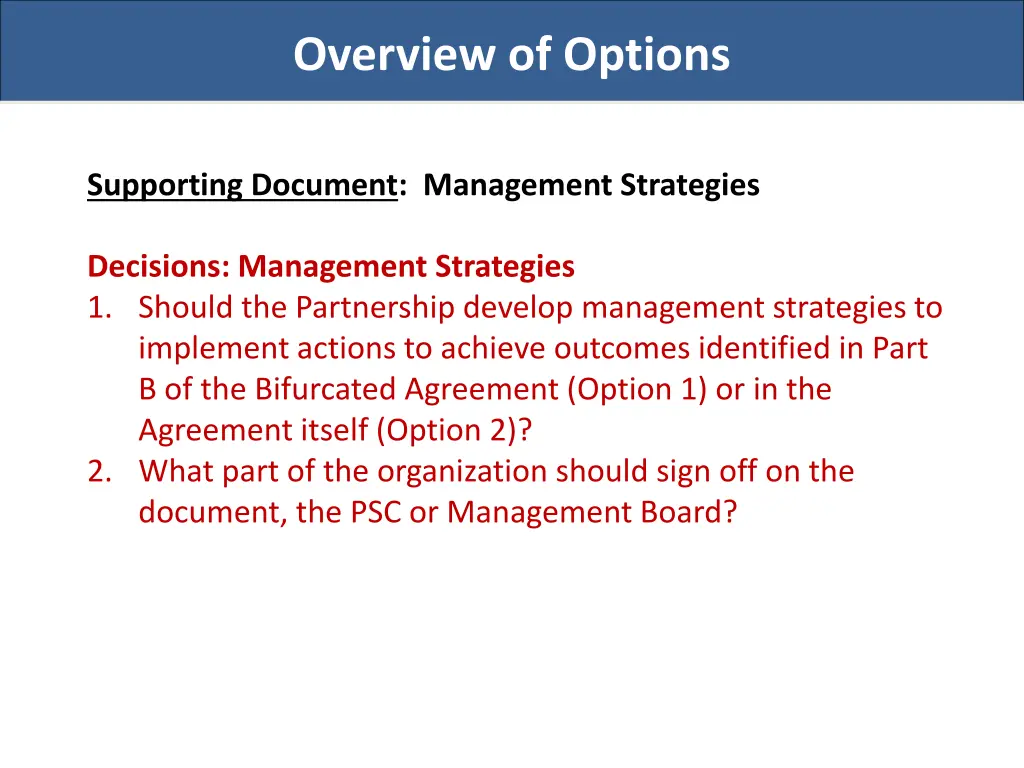 Overview of Options

Supporting Document: Management Strategies

Decisions: Management Strategies
1. Should the Partnership develop management strategies to implement actions to achieve outcomes identified in Part B of the Bifurcated Agreement (Option 1) or in the Agreement itself (Option 2)?
2. What part of the organization should sign off on the document, the PSC or Management Board?